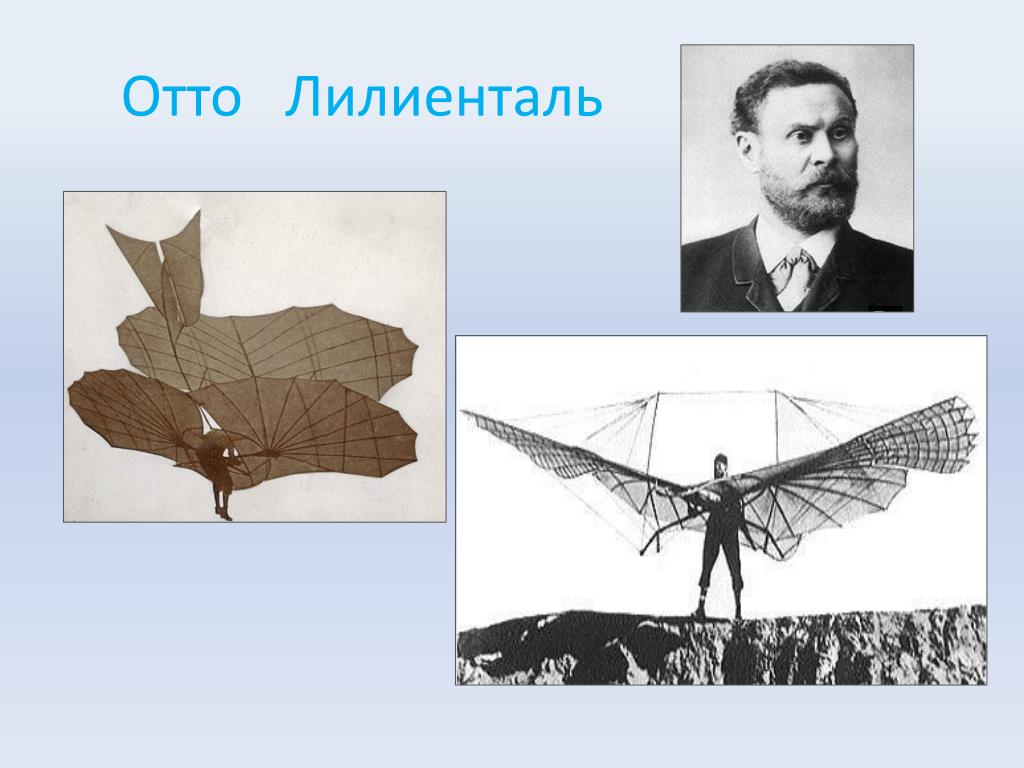 Отто Лилиенталь